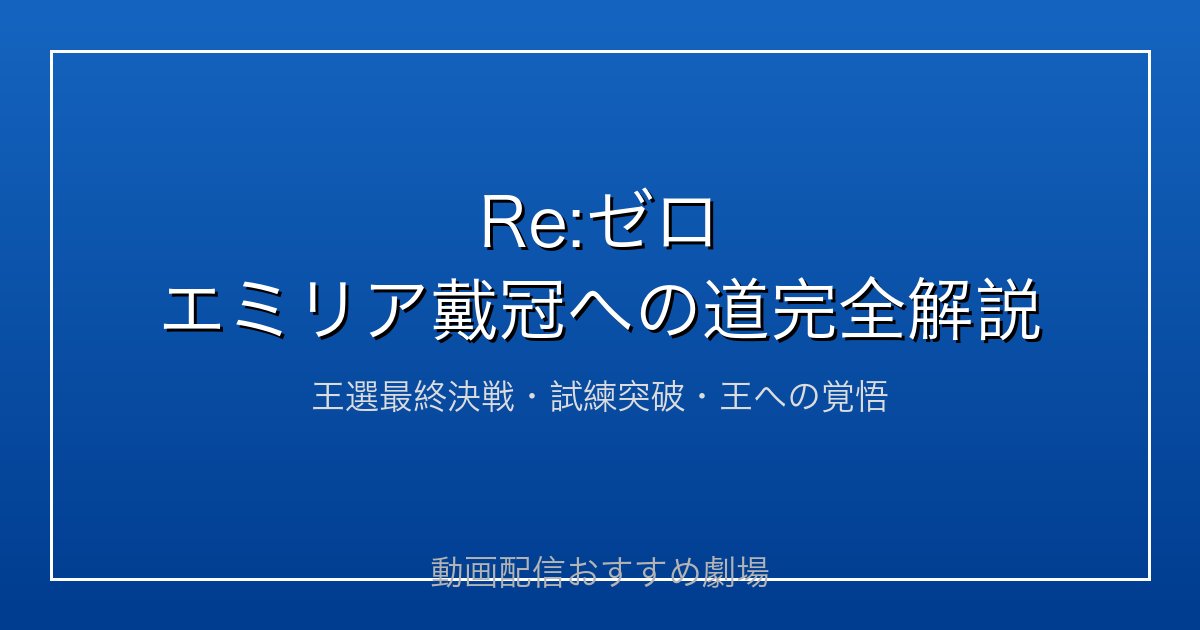 Re:ゼロ
エミリア戴冠への道完全解説

王選最終決戦・試練突破・王への覚悟

動画配信おすすめ劇場